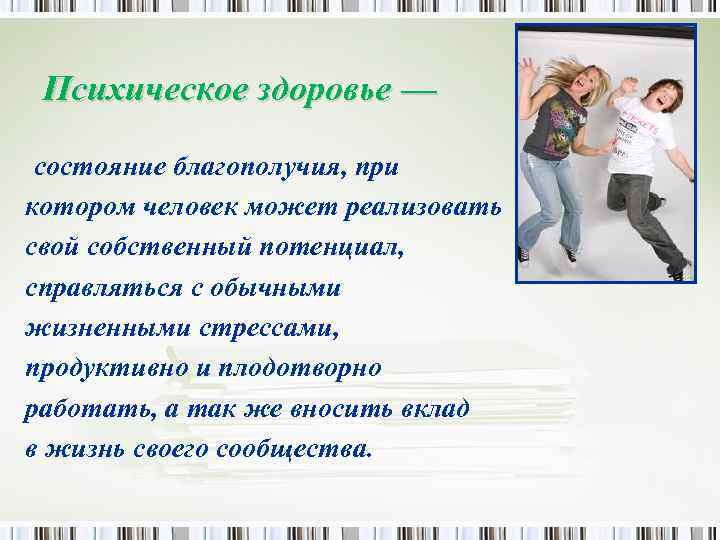 Психическое здоровье —

состояние благополучия, при котором человек может реализовать свой собственный потенциал, справляться с обычными жизненными стрессами, продуктивно и плодотворно работать, а так же вносить вклад в жизнь своего сообщества.